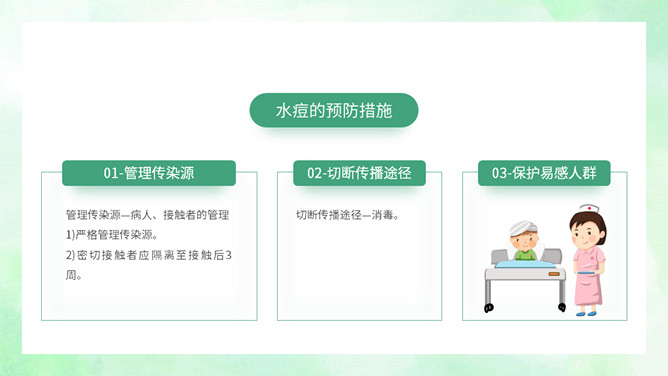 水痘的预防措施

01-管理传染源

管理传染源—病人、接触者的管理
1)严格管理传染源。
2)密切接触者应隔离至接触后3周。

02-切断传播途径

切断传播途径—消毒。

03-保护易感人群